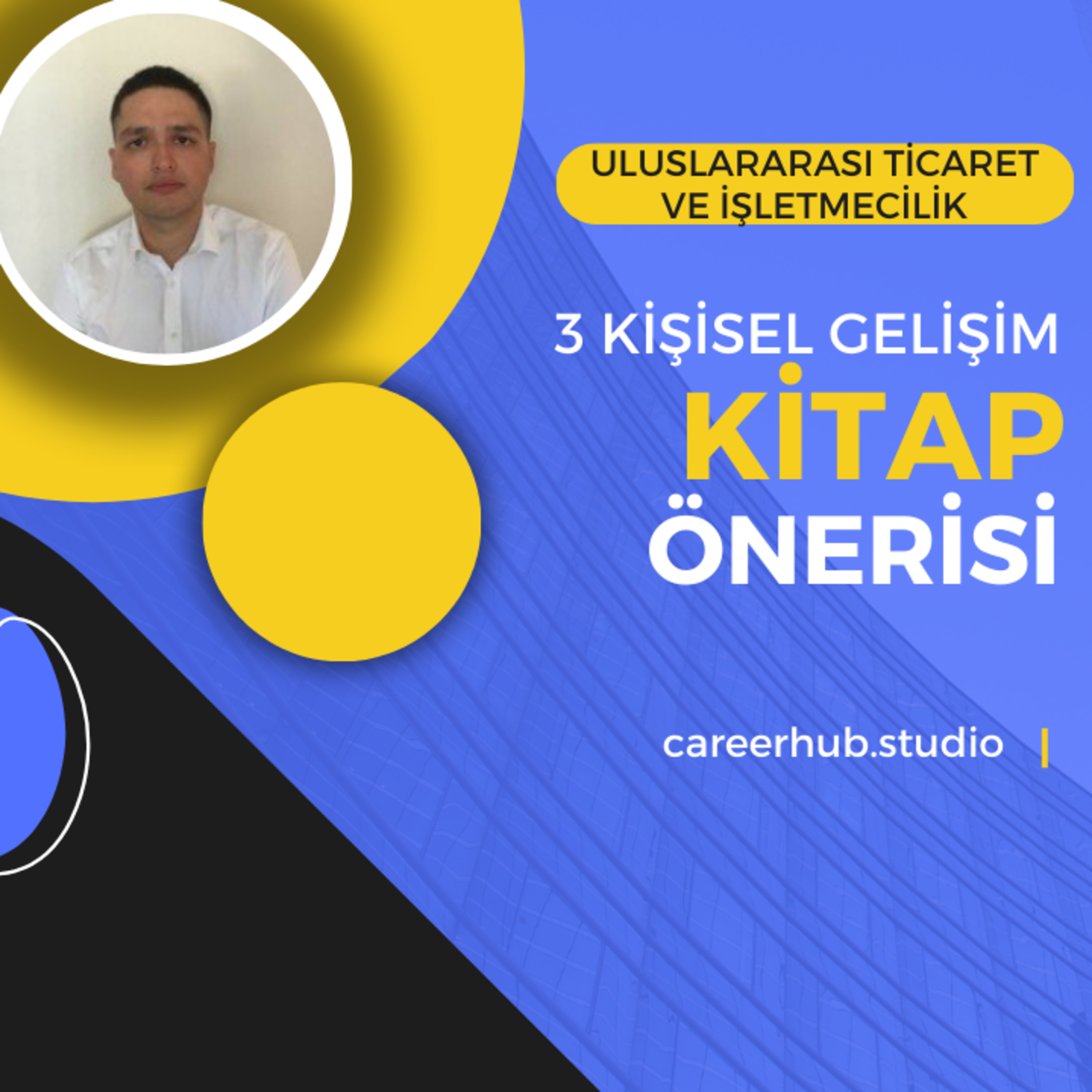 ULUSLARARASI TİCARET VE İŞLETMECİLİK

3 KİŞİSEL GELİŞİM
KİTAP
ÖNERİSİ

careerhub.studio |